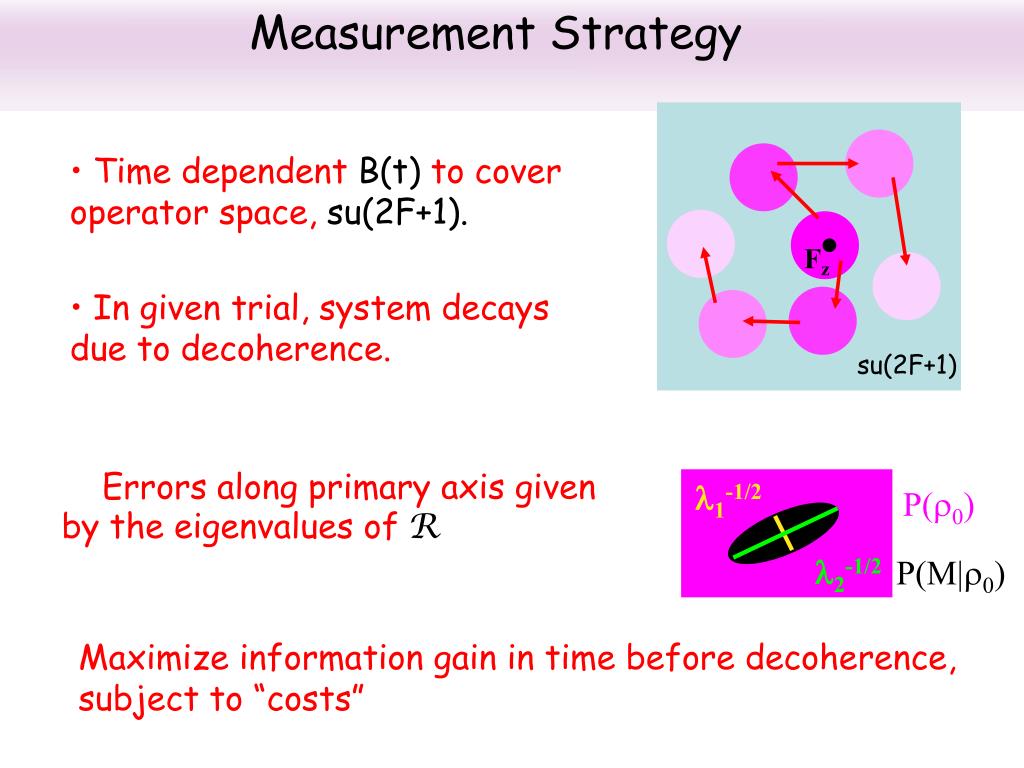 Measurement Strategy

• Time dependent B(t) to cover operator space, su(2F+1).

• In given trial, system decays due to decoherence.

$F_z$

su(2F+1)

Errors along primary axis given by the eigenvalues of $\mathcal{R}$

$\lambda_1^{-1/2}$

$\lambda_2^{-1/2}$

$P(\rho_0)$

$P(M|\rho_0)$

Maximize information gain in time before decoherence, subject to “costs”